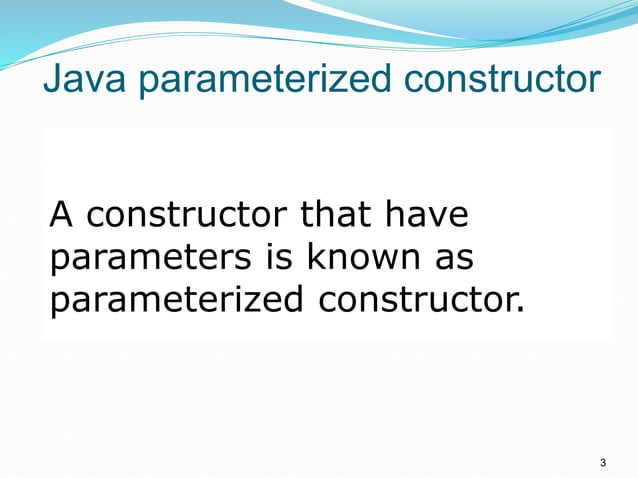 Java parameterized constructor

A constructor that have parameters is known as parameterized constructor.

3